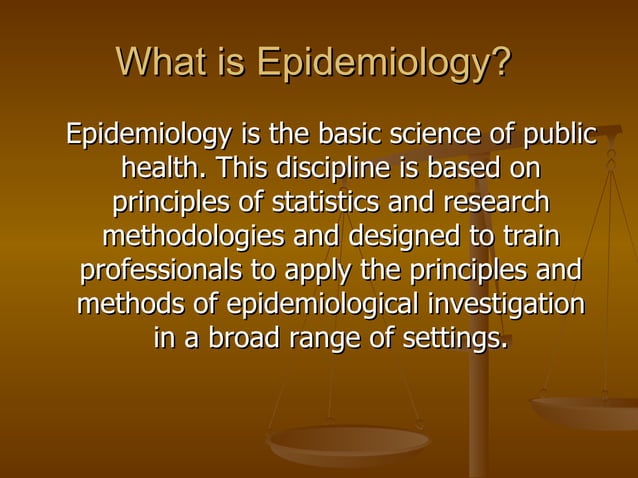 What is Epidemiology?

Epidemiology is the basic science of public health. This discipline is based on principles of statistics and research methodologies and designed to train professionals to apply the principles and methods of epidemiological investigation in a broad range of settings.